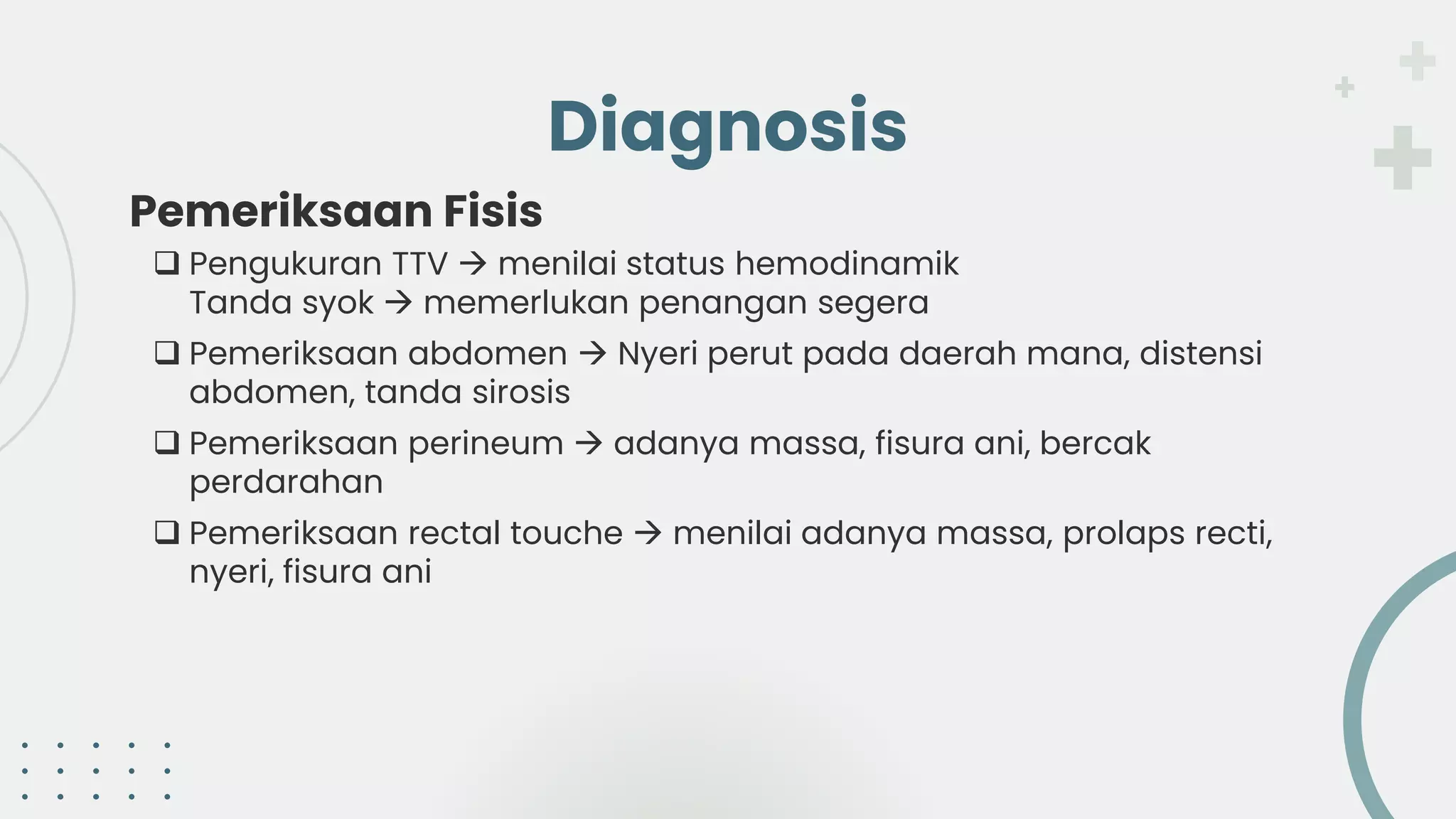 Diagnosis

Pemeriksaan Fisis

❑ Pengukuran TTV → menilai status hemodinamik
Tanda syok → memerlukan penangan segera

❑ Pemeriksaan abdomen → Nyeri perut pada daerah mana, distensi abdomen, tanda sirosis

❑ Pemeriksaan perineum → adanya massa, fisura ani, bercak perdarahan

❑ Pemeriksaan rectal touche → menilai adanya massa, prolaps recti, nyeri, fisura ani